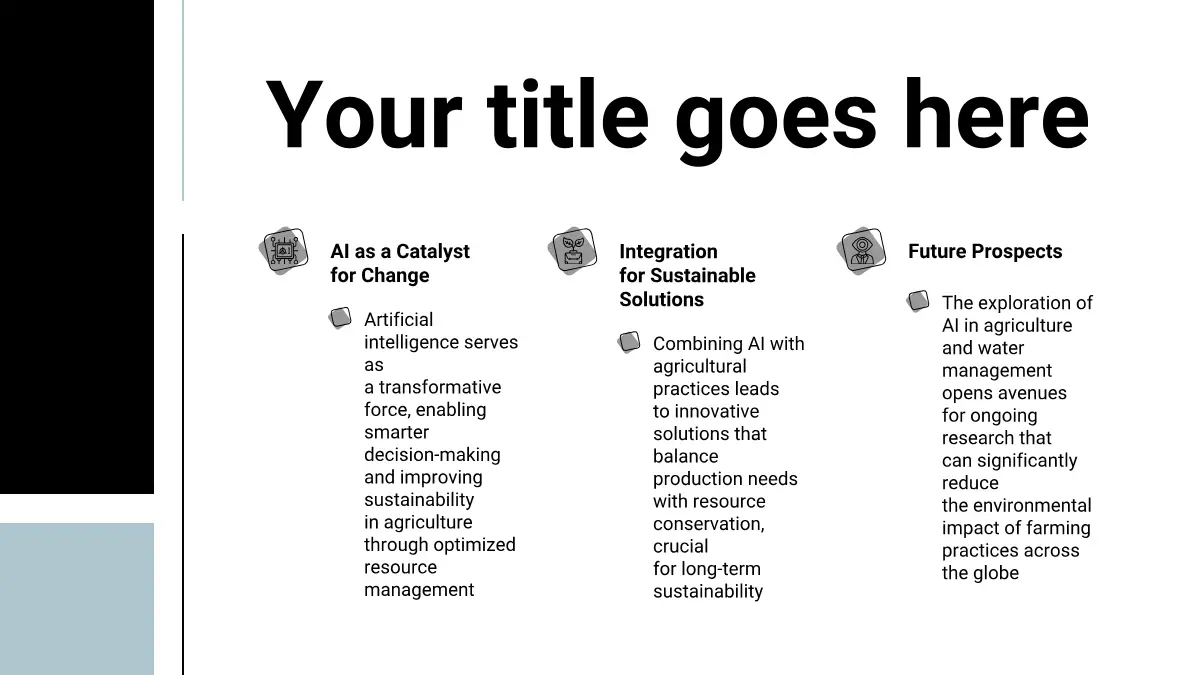 Your title goes here

AI as a Catalyst for Change

Artificial intelligence serves as a transformative force, enabling smarter decision-making and improving sustainability in agriculture through optimized resource management

Integration for Sustainable Solutions

Combining AI with agricultural practices leads to innovative solutions that balance production needs with resource conservation, crucial for long-term sustainability

Future Prospects

The exploration of AI in agriculture and water management opens avenues for ongoing research that can significantly reduce the environmental impact of farming practices across the globe